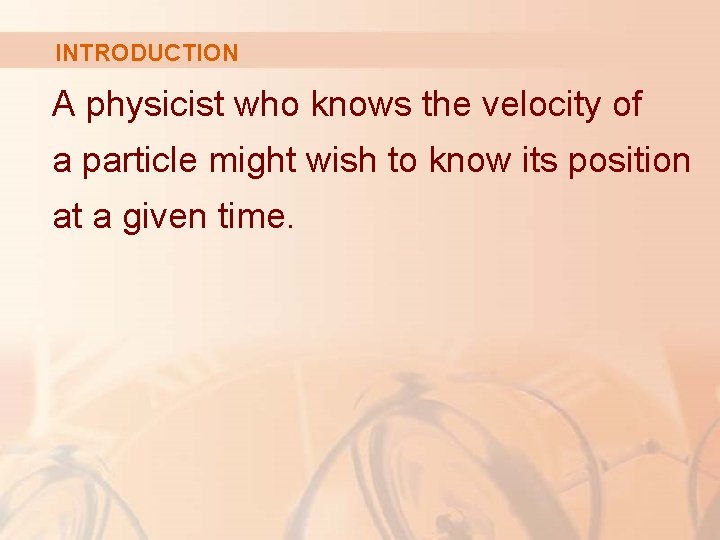 INTRODUCTION

A physicist who knows the velocity of a particle might wish to know its position at a given time.